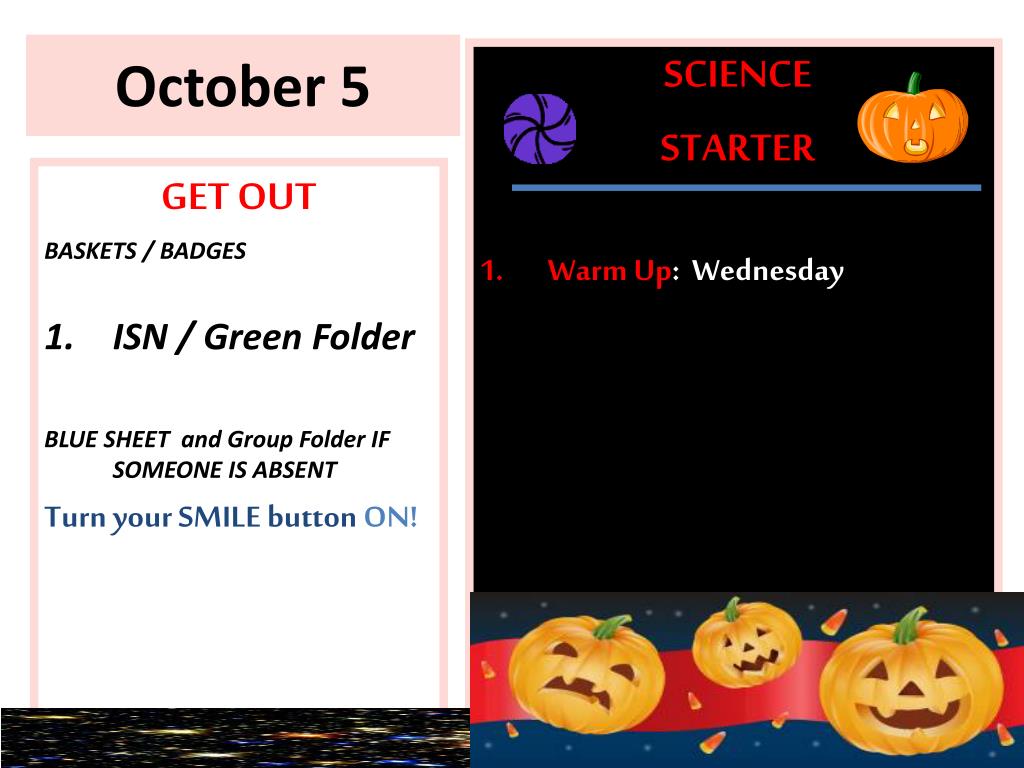 October 5

GET OUT

BASKETS / BADGES

1. ISN / Green Folder

BLUE SHEET and Group Folder IF SOMEONE IS ABSENT

Turn your SMILE button ON!

SCIENCE

STARTER

1. Warm Up: Wednesday